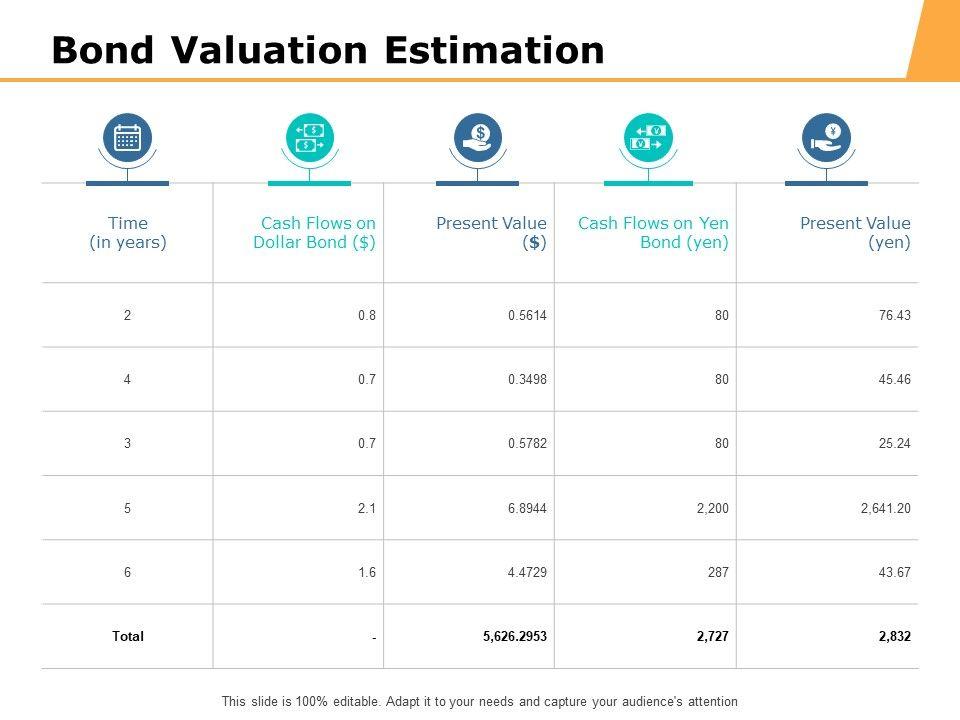 Bond Valuation Estimation

| Time (in years) | Cash Flows on Dollar Bond (\$) | Present Value (\$) | Cash Flows on Yen Bond (yen) | Present Value (yen) |
|---|---|---|---|---|
| 2 | 0.8 | 0.5614 | 80 | 76.43 |
| 4 | 0.7 | 0.3498 | 80 | 45.46 |
| 3 | 0.7 | 0.5782 | 80 | 25.24 |
| 5 | 2.1 | 6.8944 | 2,200 | 2,641.20 |
| 6 | 1.6 | 4.4729 | 287 | 43.67 |
| Total | - | 5,626.2953 | 2,727 | 2,832 |

This slide is 100% editable. Adapt it to your needs and capture your audience's attention